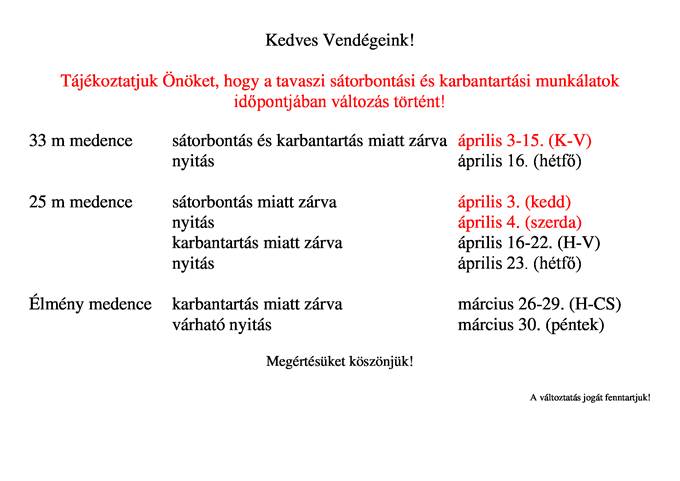 Kedves Vendégeink!

Tájékoztatjuk Önöket, hogy a tavaszi sátorbontási és karbantartási munkálatok időpontjában változás történt!

| | | |
|---|---|---|
| 33 m medence | sátorbontás és karbantartás miatt zárva | április 3-15. (K-V) |
| | nyitás | április 16. (hétfő) |
| 25 m medence | sátorbontás miatt zárva | április 3. (kedd) |
| | nyitás | április 4. (szerda) |
| | karbantartás miatt zárva | április 16-22. (H-V) |
| | nyitás | április 23. (hétfő) |
| Élmény medence | karbantartás miatt zárva | március 26-29. (H-CS) |
| | várható nyitás | március 30. (péntek) |

Megértésüket köszönjük!

A változtatás jogát fenntartjuk!